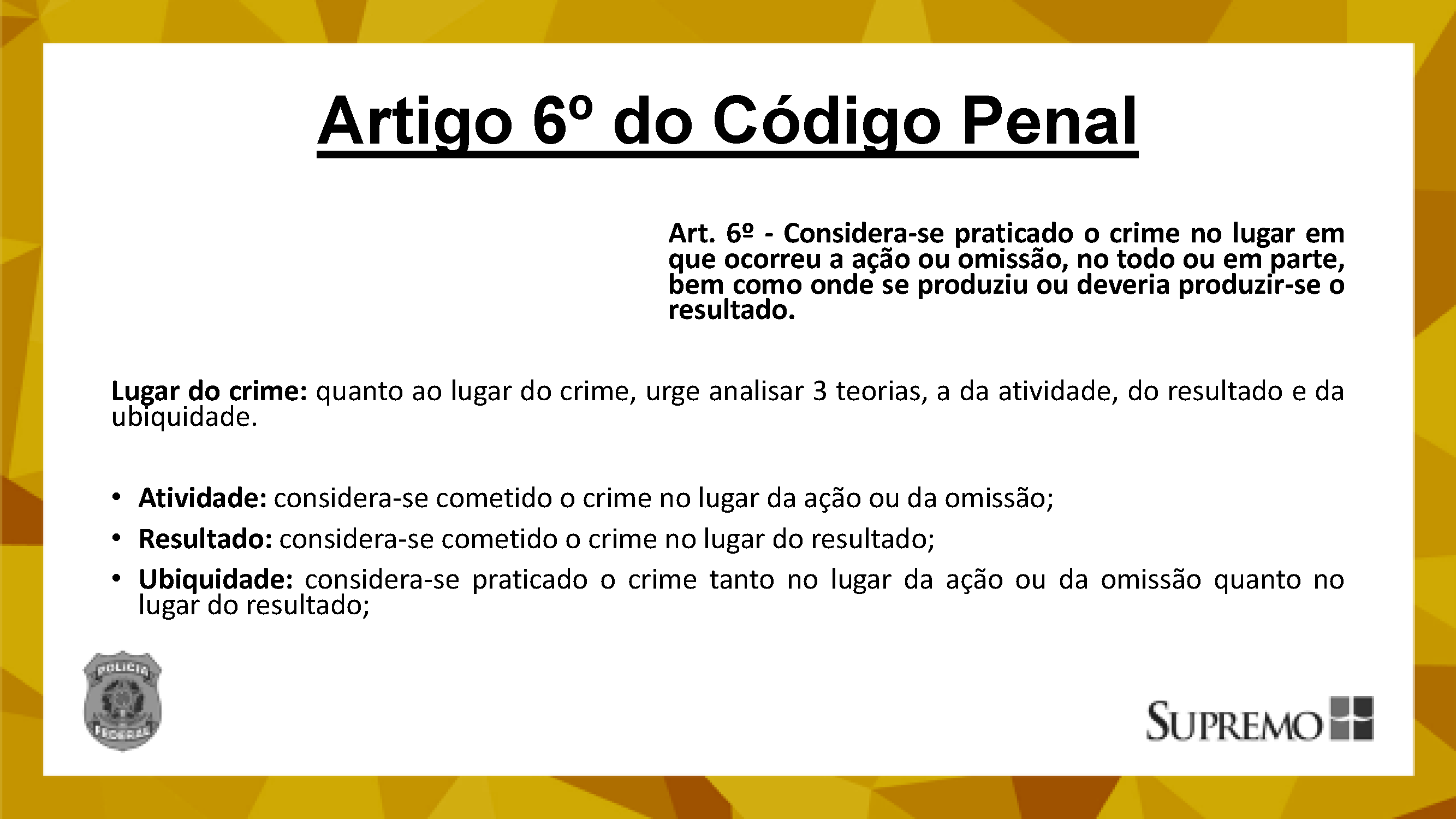 Artigo 6º do Código Penal

Art. 6º - Considera-se praticado o crime no lugar em que ocorreu a ação ou omissão, no todo ou em parte, bem como onde se produziu ou deveria produzir-se o resultado.

Lugar do crime: quanto ao lugar do crime, urge analisar 3 teorias, a da atividade, do resultado e da ubiquidade.

• Atividade: considera-se cometido o crime no lugar da ação ou da omissão;
• Resultado: considera-se cometido o crime no lugar do resultado;
• Ubiquidade: considera-se praticado o crime tanto no lugar da ação ou da omissão quanto no lugar do resultado;

POLÍCIA FEDERAL

SUPREMO